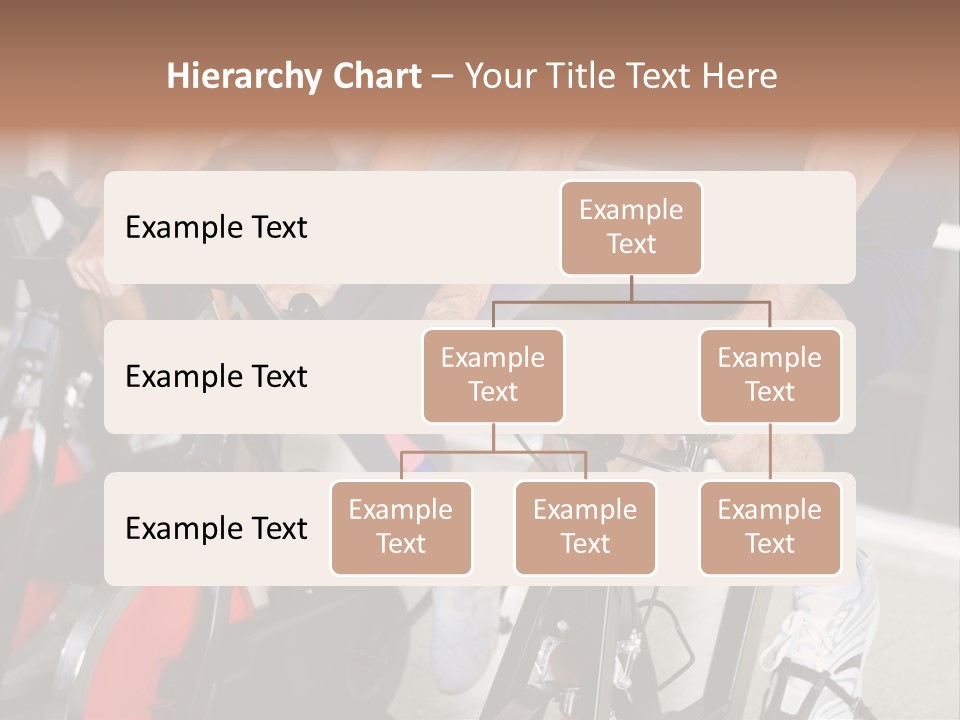 Hierarchy Chart – Your Title Text Here

Example Text

Example Text

Example Text

Example Text

Example Text

Example Text

Example Text

Example Text

Example Text